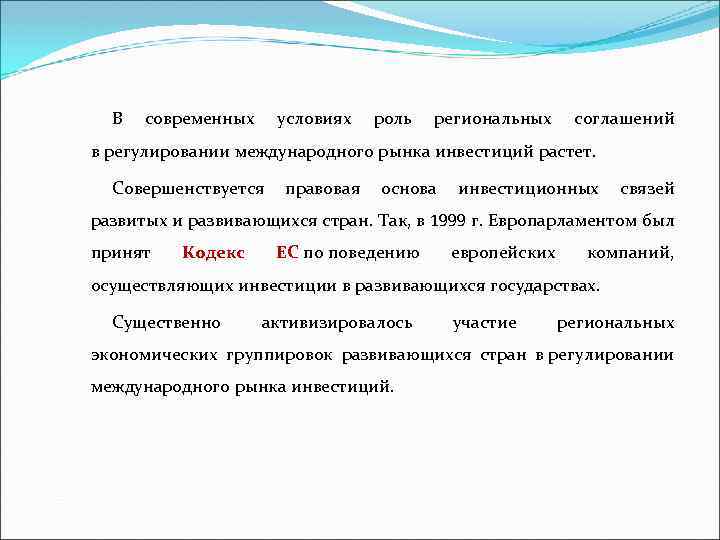 В современных условиях роль региональных соглашений в регулировании международного рынка инвестиций растет.

Совершенствуется правовая основа инвестиционных связей развитых и развивающихся стран. Так, в 1999 г. Европарламентом был принят Кодекс ЕС по поведению европейских компаний, осуществляющих инвестиции в развивающихся государствах.

Существенно активизировалось участие региональных экономических группировок развивающихся стран в регулировании международного рынка инвестиций.